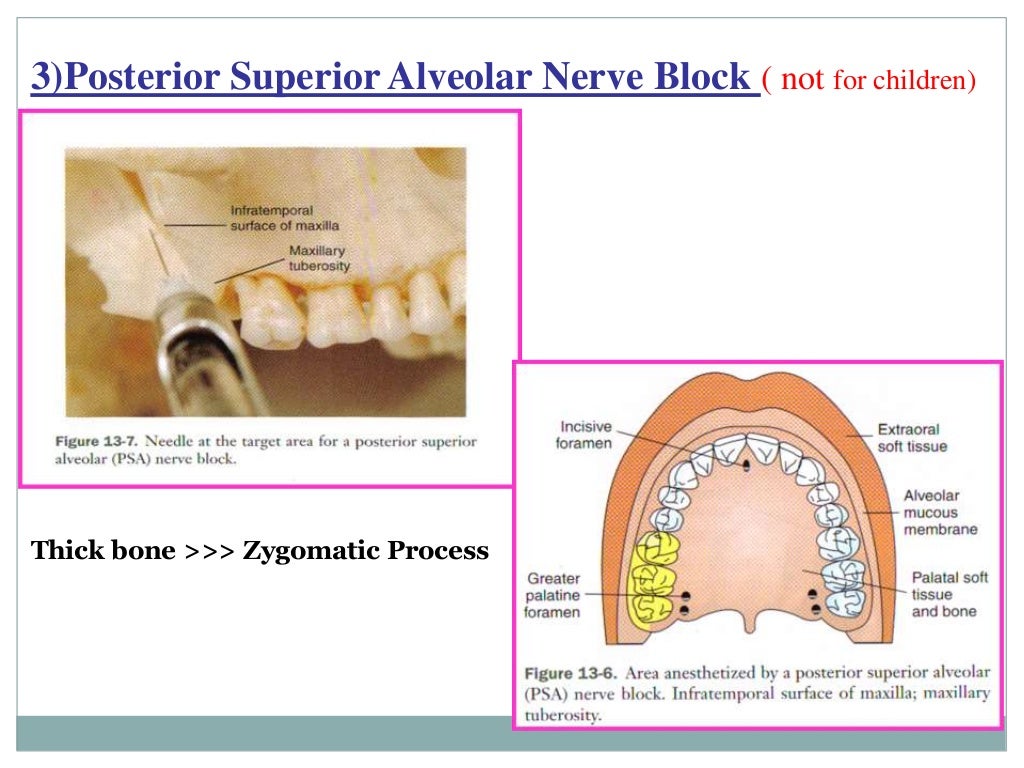 3)Posterior Superior Alveolar Nerve Block ( not for children)

Infratemporal surface of maxilla

Maxillary tuberosity

Figure 13-7. Needle at the target area for a posterior superior alveolar (PSA) nerve block.

Thick bone >>> Zygomatic Process

Incisive foramen

Extraoral soft tissue

Alveolar mucous membrane

Greater palatine foramen

Palatal soft tissue and bone

Figure 13-6. Area anesthetized by a posterior superior alveolar (PSA) nerve block. Infratemporal surface of maxilla; maxillary tuberosity.